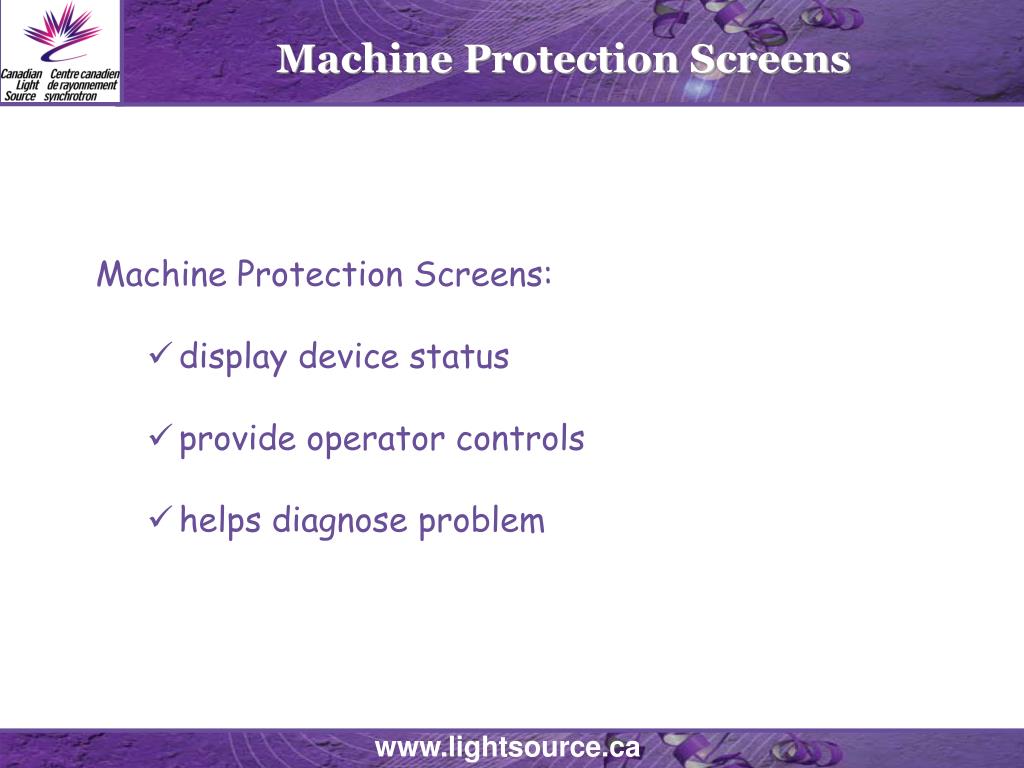 Canadian Light Source
Centre canadien de rayonnement synchrotron

Machine Protection Screens

Machine Protection Screens:

✓ display device status

✓ provide operator controls

✓ helps diagnose problem

www.lightsource.ca